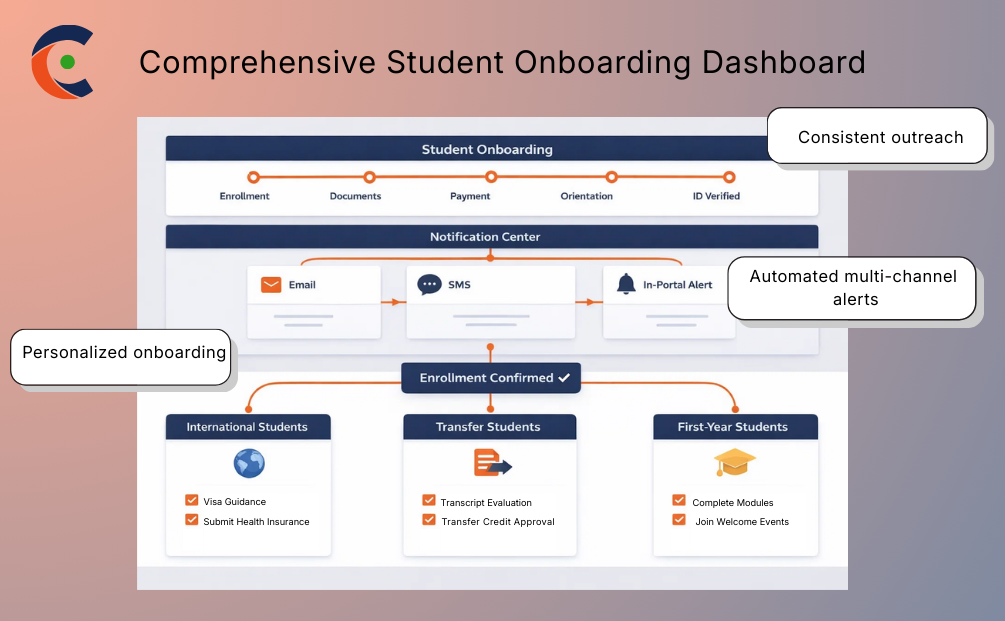 Comprehensive Student Onboarding Dashboard

Consistent outreach

Student Onboarding

Enrollment
Documents
Payment
Orientation
ID Verified

Notification Center

Email
SMS
In-Portal Alert

Automated multi-channel alerts

Personalized onboarding

Enrollment Confirmed ✓

International Students
Visa Guidance
Submit Health Insurance

Transfer Students
Transcript Evaluation
Transfer Credit Approval

First-Year Students
Complete Modules
Join Welcome Events